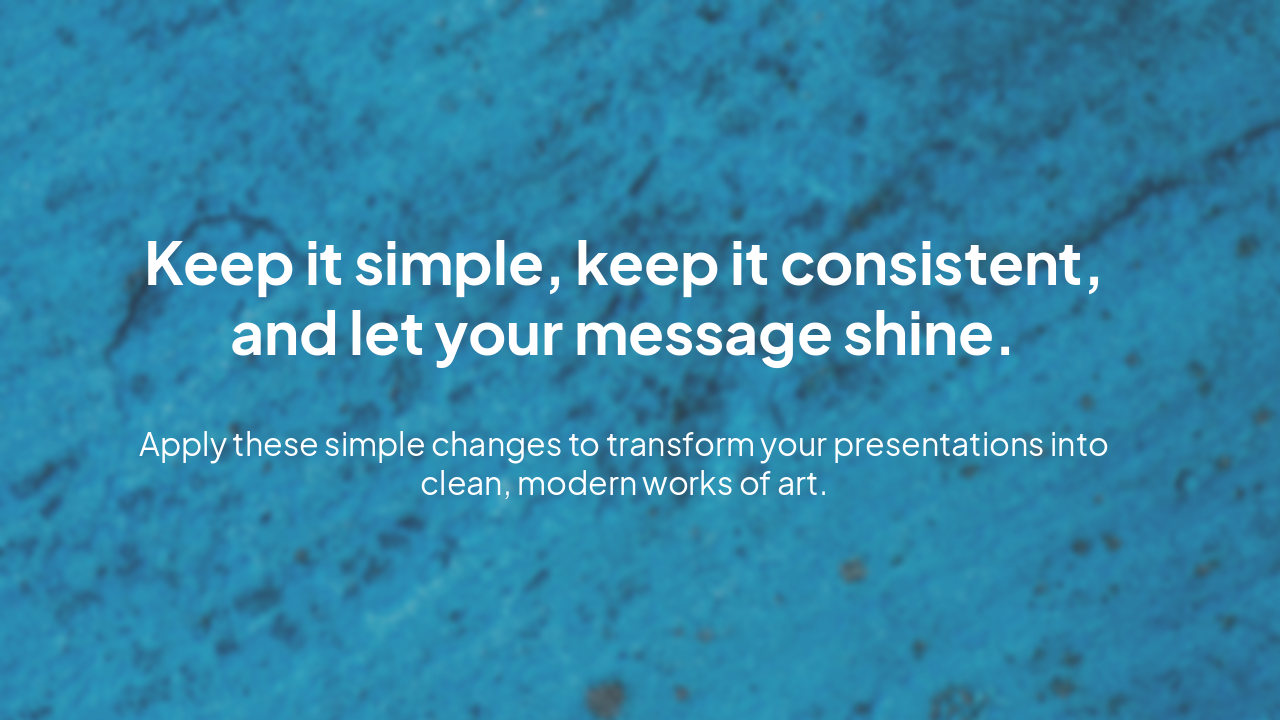 Keep it simple, keep it consistent, and let your message shine.

Apply these simple changes to transform your presentations into clean, modern works of art.